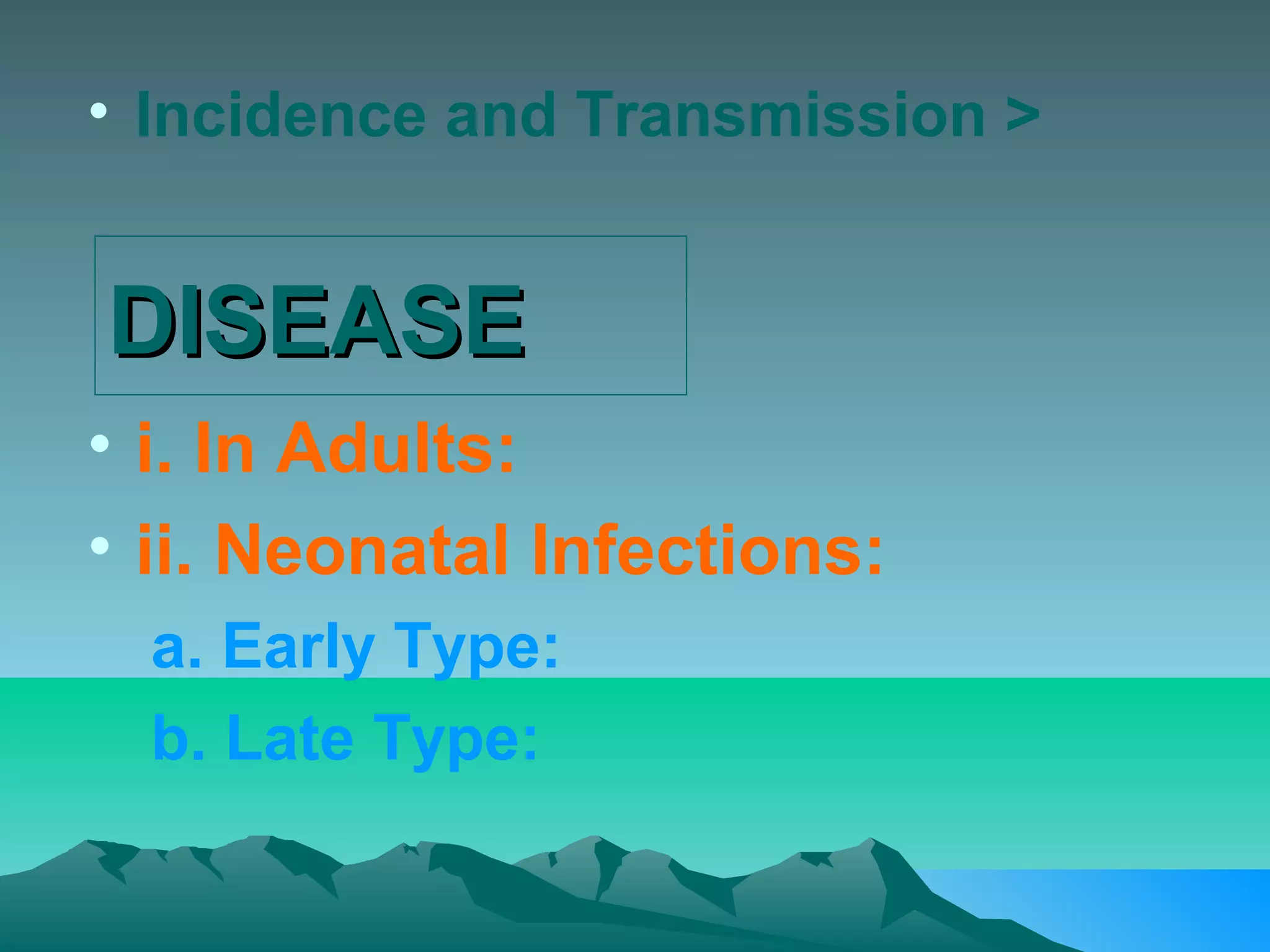 • Incidence and Transmission >

DISEASE

• i. In Adults:

• ii. Neonatal Infections:

a. Early Type:

b. Late Type: